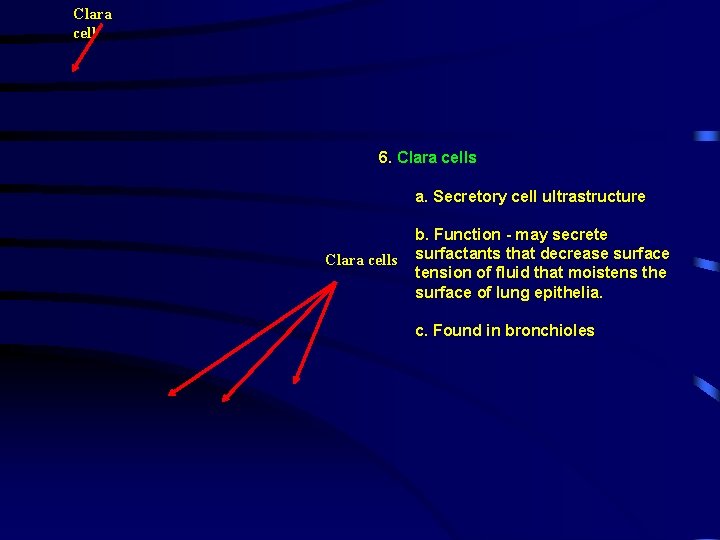 Clara cell

6. Clara cells

a. Secretory cell ultrastructure

b. Function - may secrete surfactants that decrease surface tension of fluid that moistens the surface of lung epithelia.

c. Found in bronchioles

Clara cells